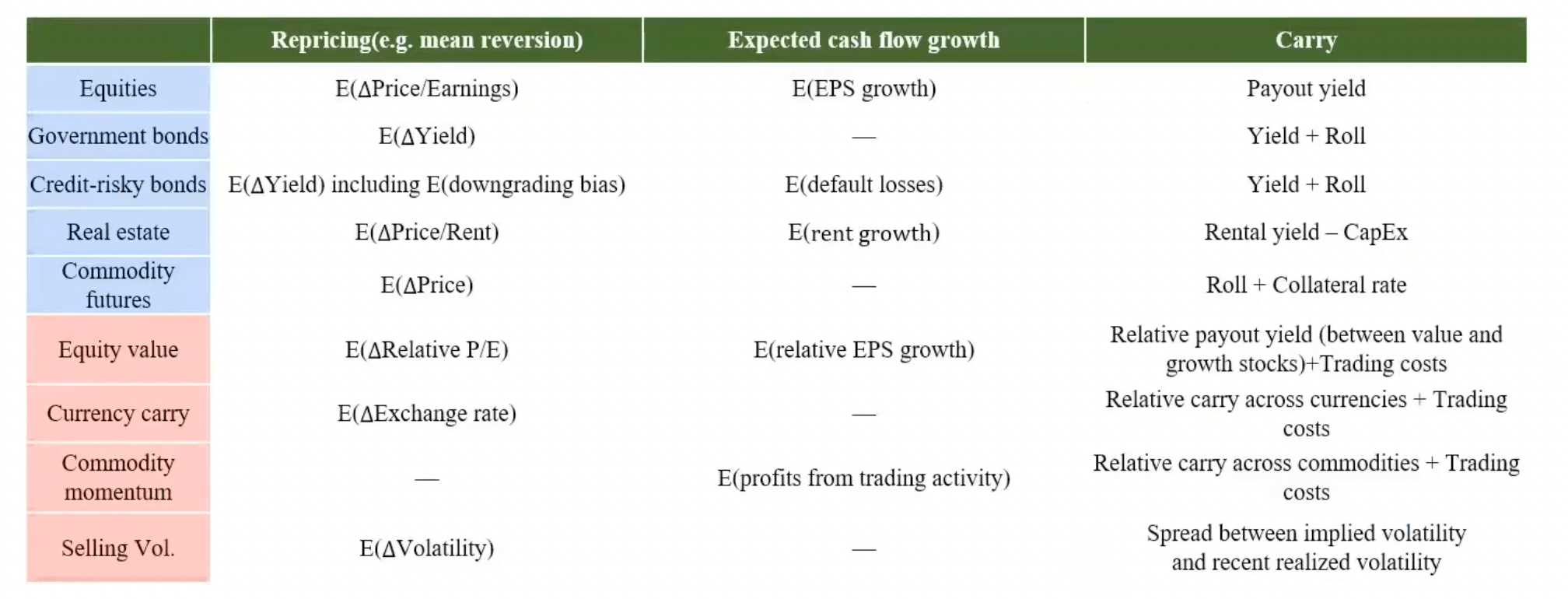 | | Repricing(e.g. mean reversion) | Expected cash flow growth | Carry |
|---|---|---|---|
| Equities | E(ΔPrice/Earnings) | E(EPS growth) | Payout yield |
| Government bonds | E(ΔYield) | — | Yield + Roll |
| Credit-risky bonds | E(ΔYield) including E(downgrading bias) | E(default losses) | Yield + Roll |
| Real estate | E(ΔPrice/Rent) | E(rent growth) | Rental yield – CapEx |
| Commodity futures | E(ΔPrice) | — | Roll + Collateral rate |
| Equity value | E(ΔRelative P/E) | E(relative EPS growth) | Relative payout yield (between value and growth stocks)+Trading costs |
| Currency carry | E(ΔExchange rate) | — | Relative carry across currencies + Trading costs |
| Commodity momentum | — | E(profits from trading activity) | Relative carry across commodities + Trading costs |
| Selling Vol. | E(ΔVolatility) | — | Spread between implied volatility and recent realized volatility |